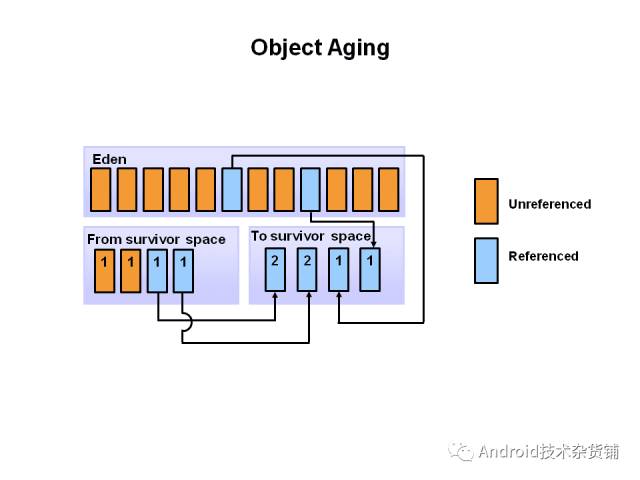 Object Aging

Eden

From survivor space

1 1 1 1

To survivor space

2 2 1 1

Unreferenced

Referenced

Android技术杂货铺